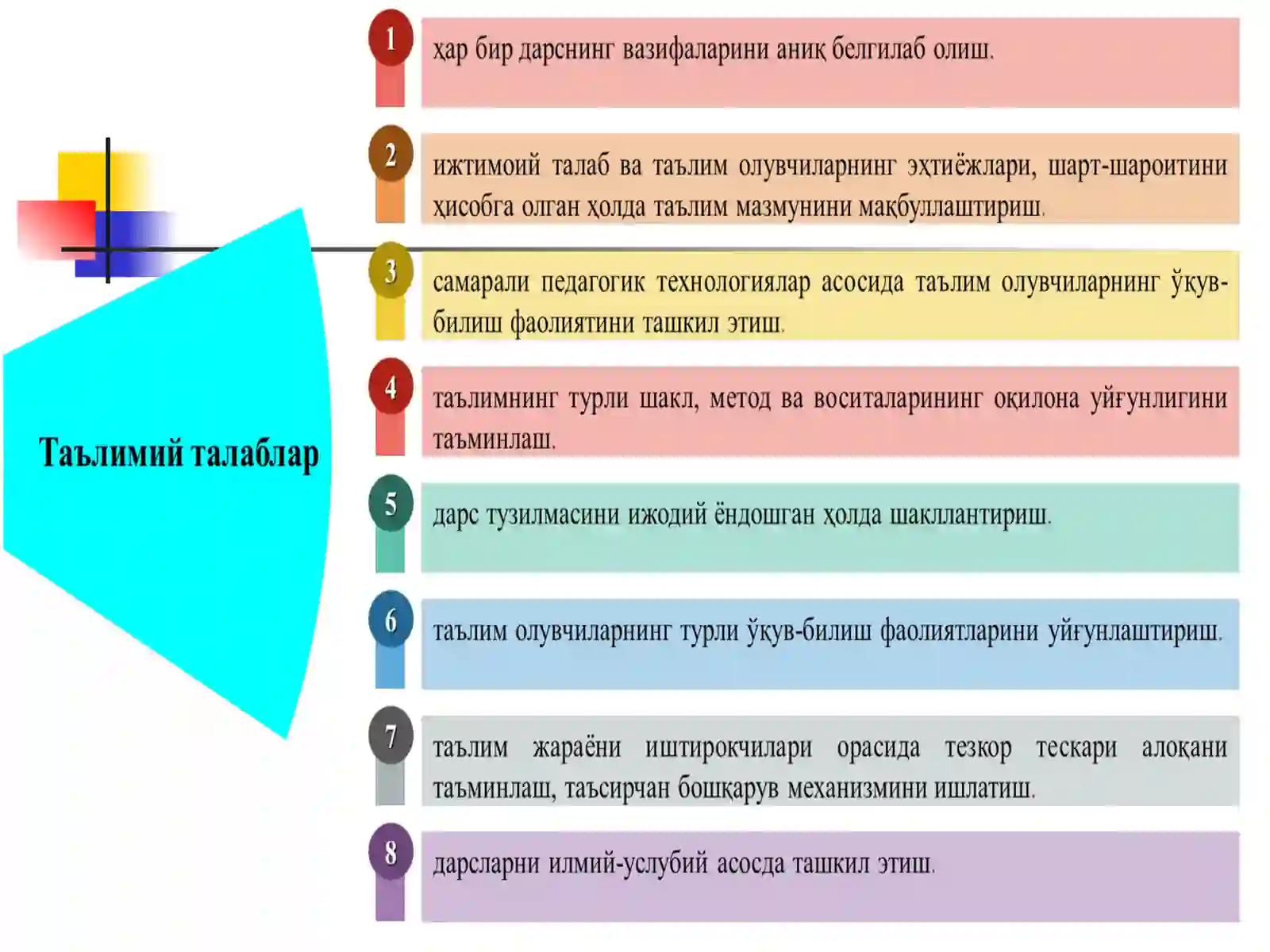 Таълимий талаблар

1 ҳар бир дарснинг вазифаларини аниқ белгилаб олиш.

2 ижтимоий талаб ва таълим олувчиларнинг эҳтиёжлари, шарт-шароитини ҳисобга олган ҳолда таълим мазмунини мақбуллаштириш.

3 самарали педагогик технологиялар асосида таълим олувчиларнинг ўқув-билиш фаолиятини ташкил этиш.

4 таълимнинг турли шакл, метод ва воситаларининг оқилона уйғунлигини таъминлаш.

5 дарс тузилмасини ижодий ёндошган ҳолда шакллантириш.

6 таълим олувчиларнинг турли ўқув-билиш фаолиятларини уйғунлаштириш.

7 таълим жараёни иштирокчилари орасида тезкор тескари алоқани таъминлаш, таъсирчан бошқарув механизмини ишлатиш.

8 дарсларни илмий-услубий асосда ташкил этиш.